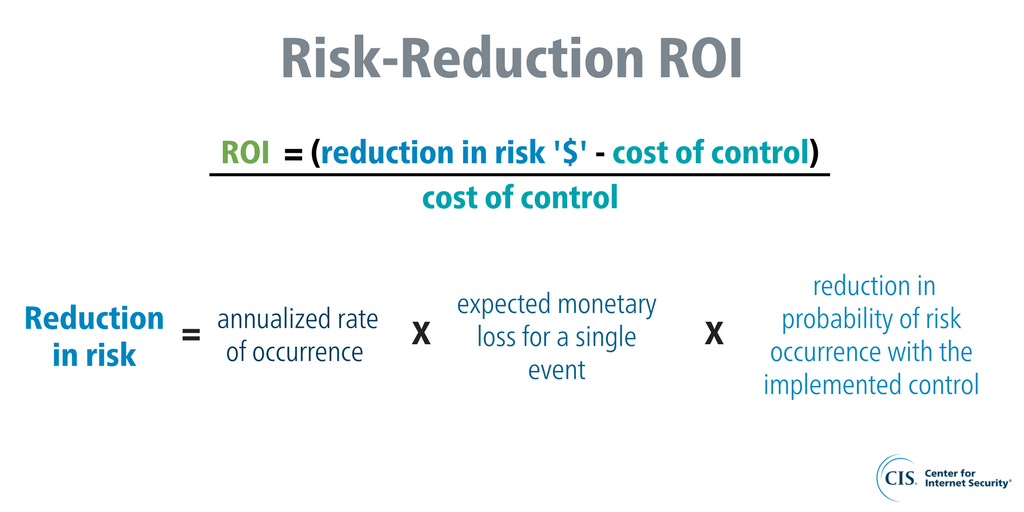 Risk-Reduction ROI

ROI = (reduction in risk '$' - cost of control)
cost of control

Reduction in risk = annualized rate of occurrence X expected monetary loss for a single event X reduction in probability of risk occurrence with the implemented control

CIS. Center for Internet Security®